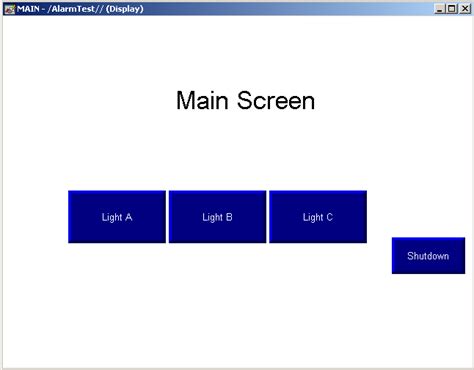 MAIN - /AlarmTest// (Display)

Main Screen

Light A

Light B

Light C

Shutdown